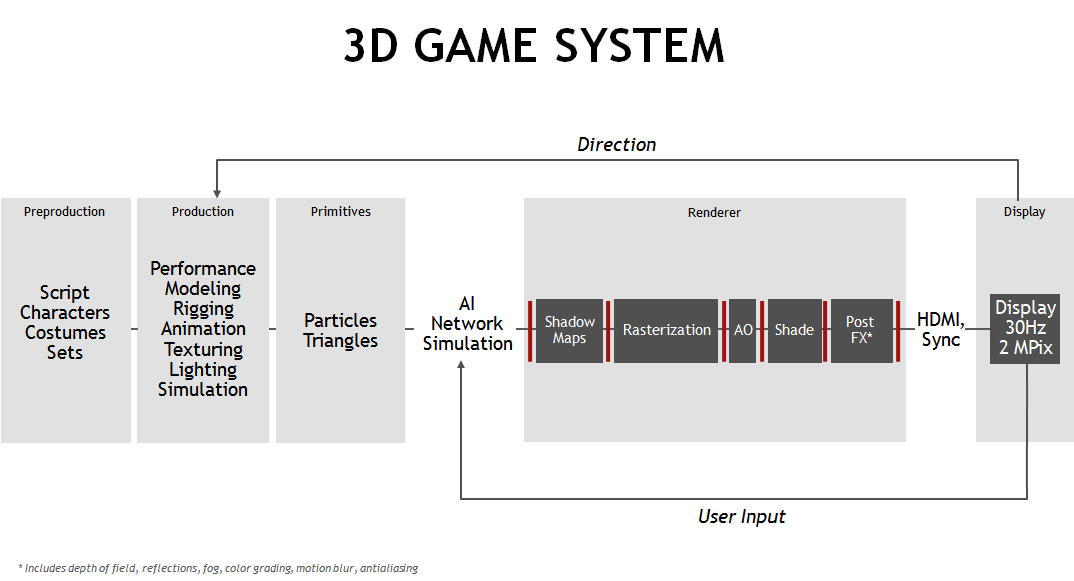 3D GAME SYSTEM

Direction

Preproduction

Script
Characters
Costumes
Sets

Production

Performance
Modeling
Rigging
Animation
Texturing
Lighting
Simulation

Primitives

Particles
Triangles

AI
Network
Simulation

Renderer

Shadow Maps

Rasterization

AO

Shade

Post FX*

HDMI, Sync

Display

Display
30Hz
2 MPix

User Input

* Includes depth of field, reflections, fog, color grading, motion blur, antialiasing